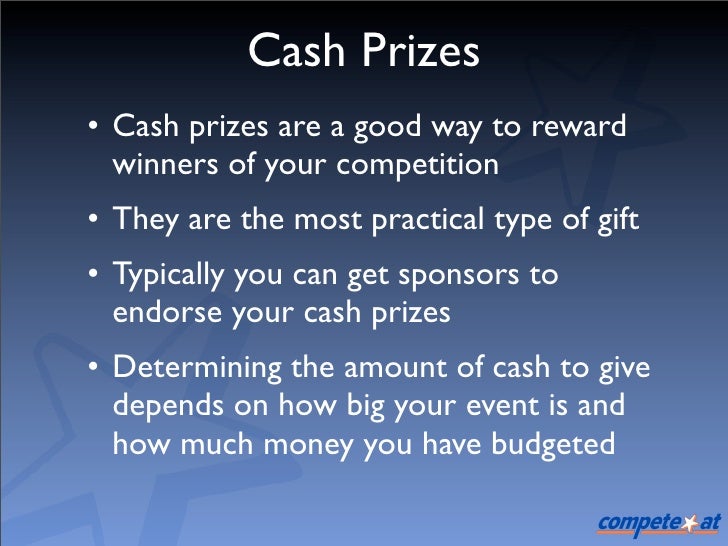 Cash Prizes

• Cash prizes are a good way to reward winners of your competition

• They are the most practical type of gift

• Typically you can get sponsors to endorse your cash prizes

• Determining the amount of cash to give depends on how big your event is and how much money you have budgeted

compete at